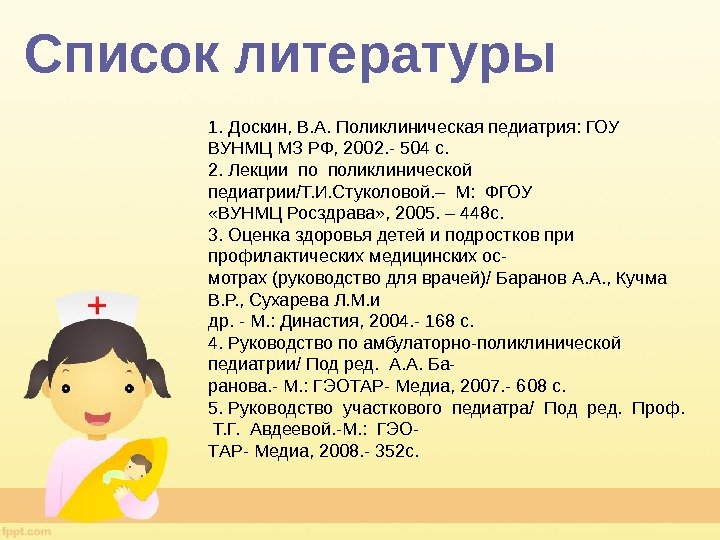 Список литературы

1. Доскин, В.А. Поликлиническая педиатрия: ГОУ ВУНМЦ МЗ РФ, 2002.- 504 с.
2. Лекции по поликлинической педиатрии/Т.И.Стуколовой.– М: ФГОУ «ВУНМЦ Росздрава», 2005. – 448с.
3. Оценка здоровья детей и подростков при профилактических медицинских осмотрах (руководство для врачей)/ Баранов А.А., Кучма В.Р., Сухарева Л.М.и др. - М.: Династия, 2004.- 168 с.
4. Руководство по амбулаторно-поликлинической педиатрии/ Под ред. А.А. Баранова.- М.: ГЭОТАР- Медиа, 2007.- 608 с.
5. Руководство участкового педиатра/ Под ред. Проф. Т.Г. Авдеевой.-М.: ГЭОТАР- Медиа, 2008.- 352с.

fppt.com